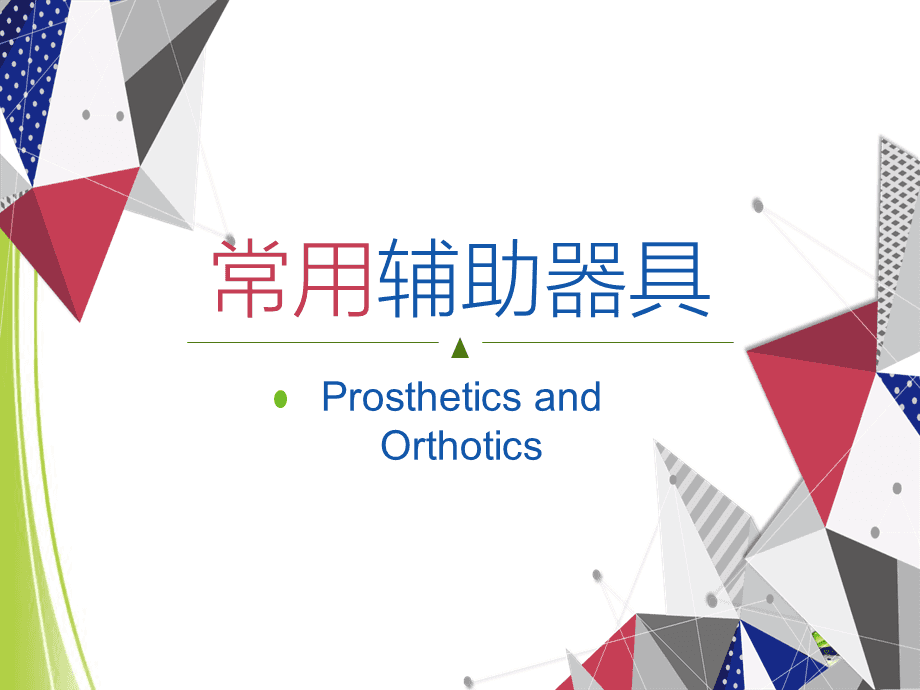 常用辅助器具

Prosthetics and Orthotics